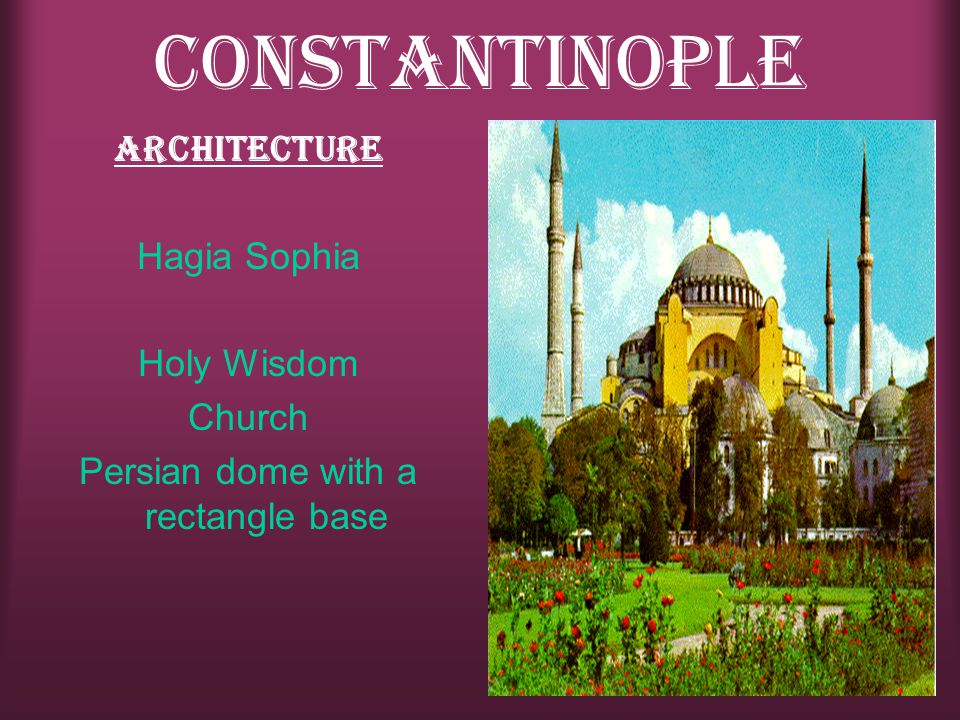 CONSTANTINOPLE

ARCHITECTURE

Hagia Sophia

Holy Wisdom

Church

Persian dome with a rectangle base